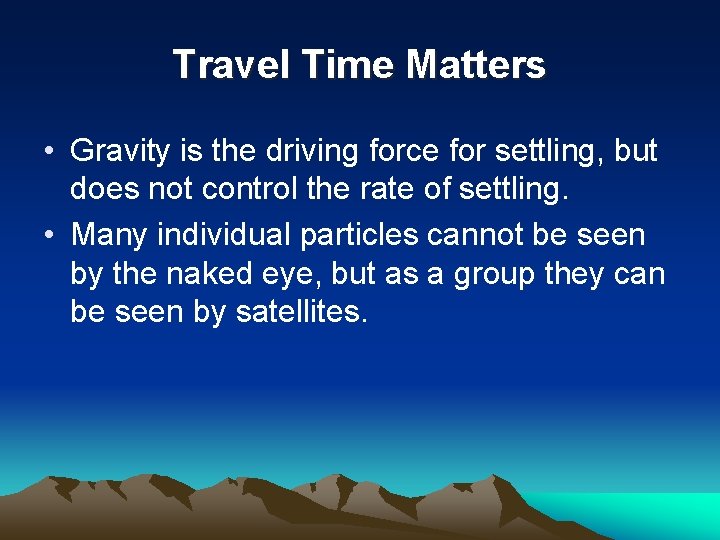 Travel Time Matters

• Gravity is the driving force for settling, but does not control the rate of settling.
• Many individual particles cannot be seen by the naked eye, but as a group they can be seen by satellites.